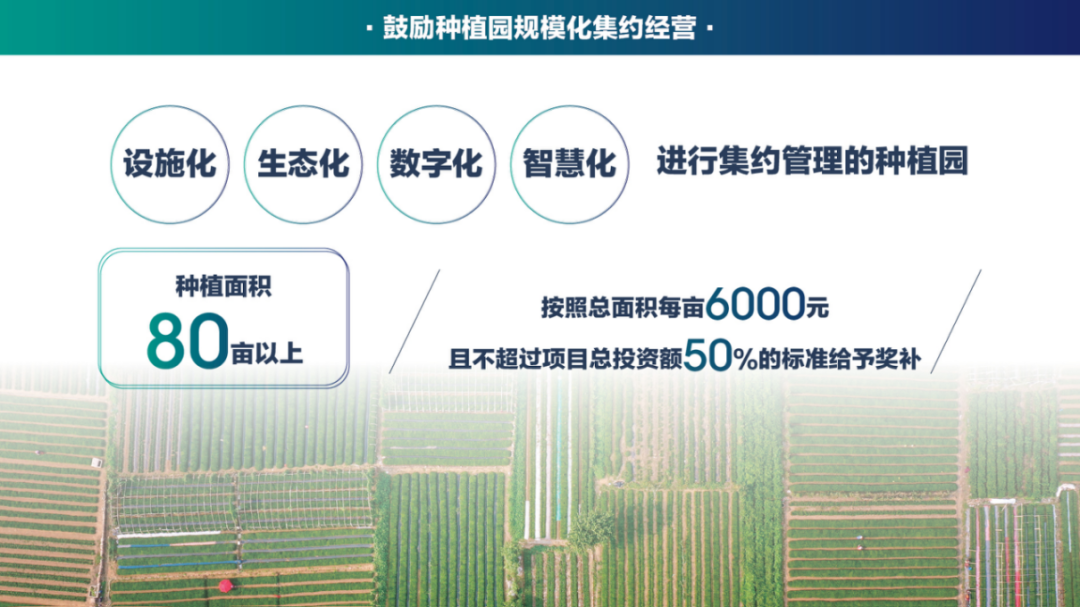 · 鼓励种植园规模化集约经营 ·

设施化 生态化 数字化 智慧化 进行集约管理的种植园

种植面积
80亩以上

按照总面积每亩6000元
且不超过项目总投资额50%的标准给予奖补